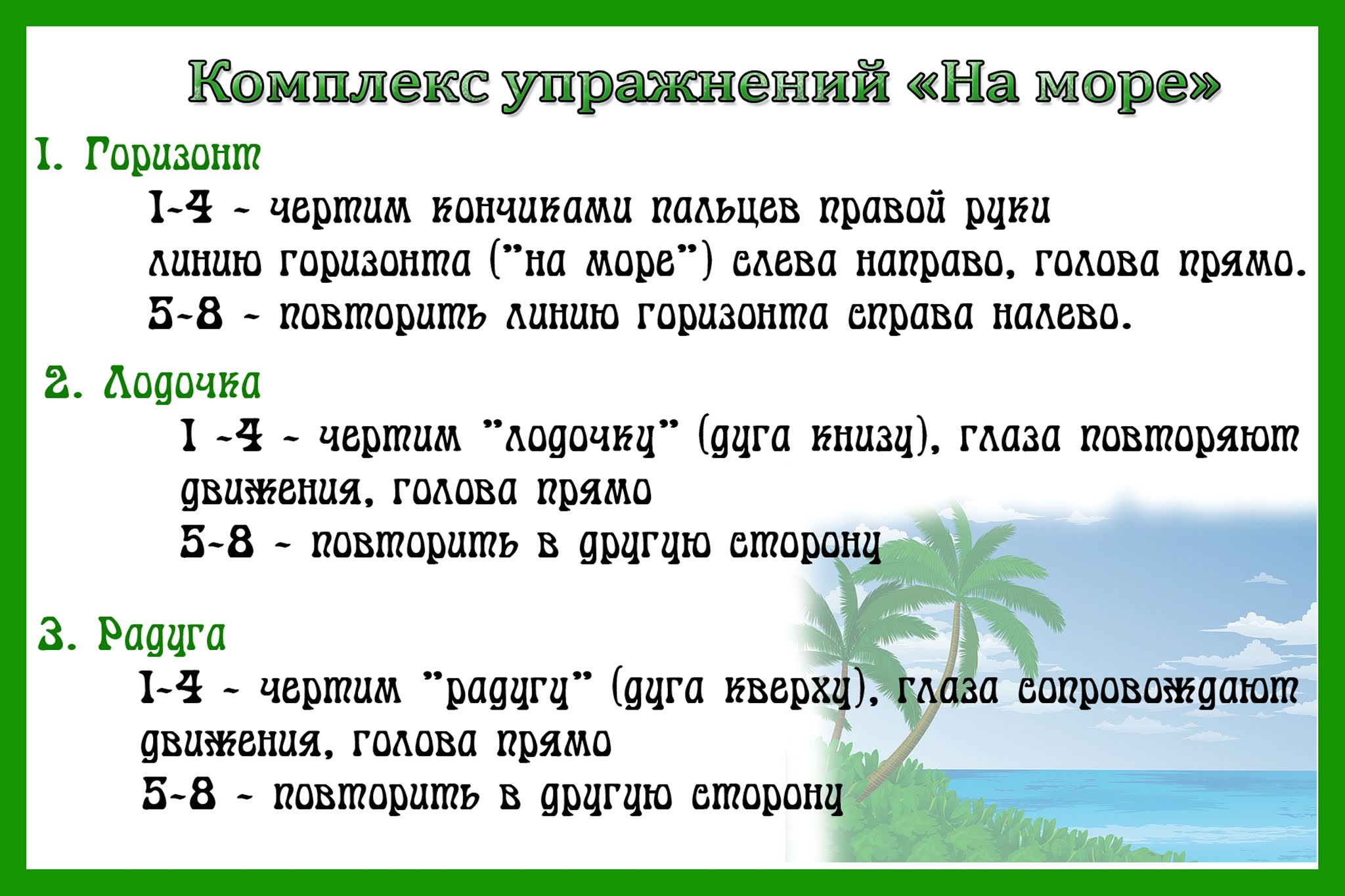 Комплекс упражнений «На море»

1. Горизонт

1-4 - чертим кончиками пальцев правой руки линию горизонта ("на море") слева направо, голова прямо.
5-8 - повторить линию горизонта справа налево.

2. Лодочка

1 -4 - чертим "лодочку" (дуга книзу), глаза повторяют движения, голова прямо
5-8 - повторить в другую сторону

3. Радуга

1-4 - чертим "радугу" (дуга кверху), глаза сопровождают движения, голова прямо
5-8 - повторить в другую сторону